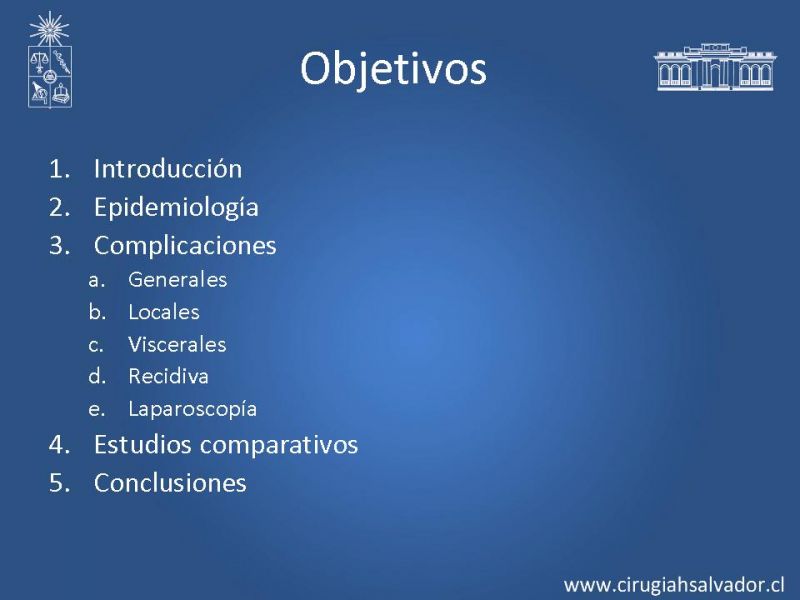 Objetivos

1. Introducción
2. Epidemiología
3. Complicaciones
a. Generales
b. Locales
c. Viscerales
d. Recidiva
e. Laparoscopía
4. Estudios comparativos
5. Conclusiones

www.cirugiahsalvador.cl